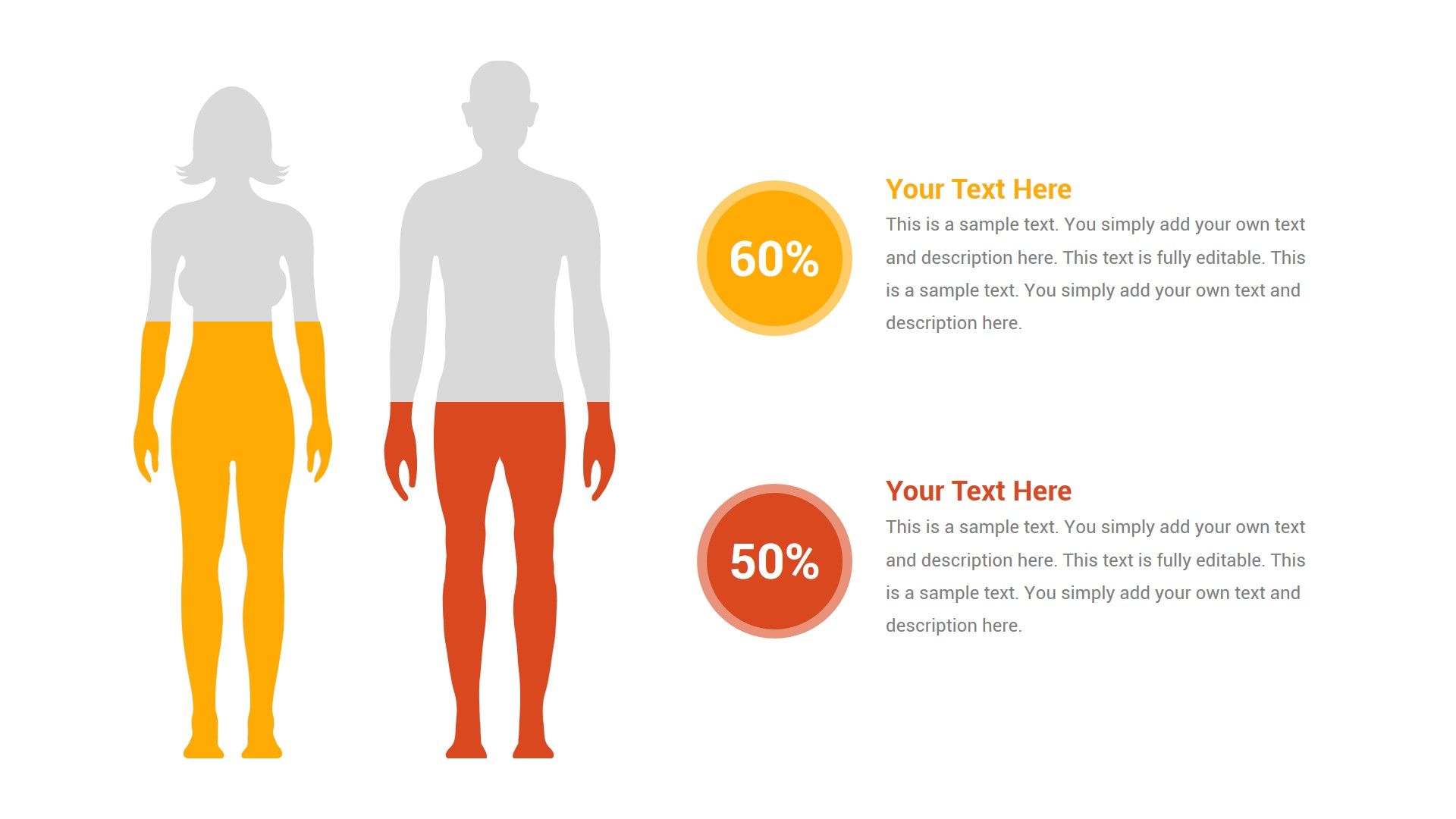 60%

Your Text Here

This is a sample text. You simply add your own text and description here. This text is fully editable. This is a sample text. You simply add your own text and description here.

50%

Your Text Here

This is a sample text. You simply add your own text and description here. This text is fully editable. This is a sample text. You simply add your own text and description here.